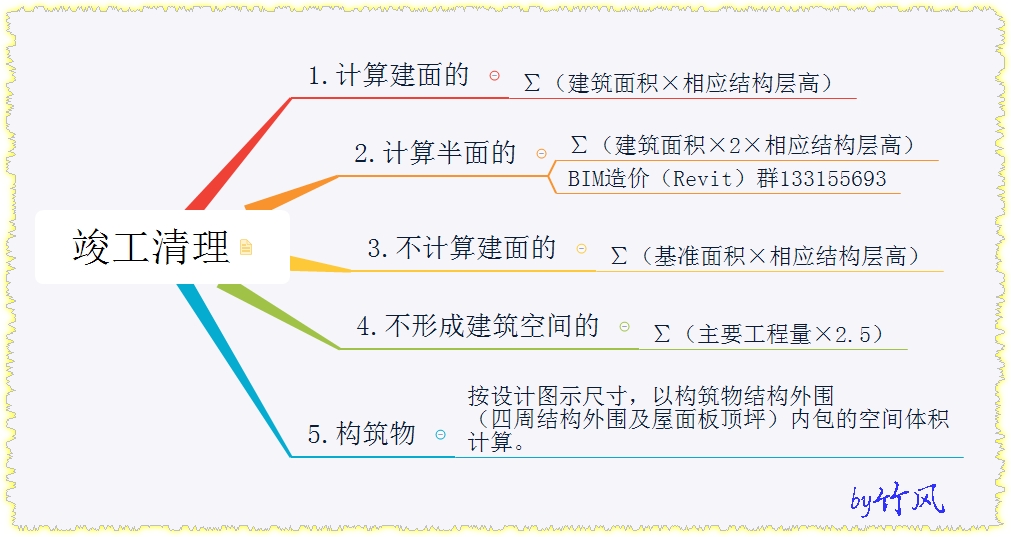 竣工清理

1.计算建面的

Σ（建筑面积×相应结构层高）

2.计算半面的

Σ（建筑面积×2×相应结构层高）

BIM造价（Revit）群133155693

3.不计算建面的

Σ（基准面积×相应结构层高）

4.不形成建筑空间的

Σ（主要工程量×2.5）

5.构筑物

按设计图示尺寸，以构筑物结构外围（四周结构外围及屋面板顶坪）内包的空间体积计算。

by竹风